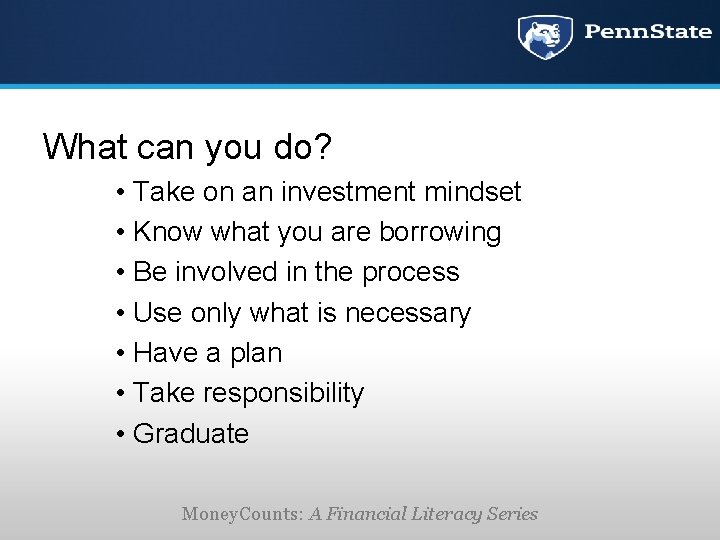 PennState

What can you do?

• Take on an investment mindset
• Know what you are borrowing
• Be involved in the process
• Use only what is necessary
• Have a plan
• Take responsibility
• Graduate

MoneyCounts: A Financial Literacy Series